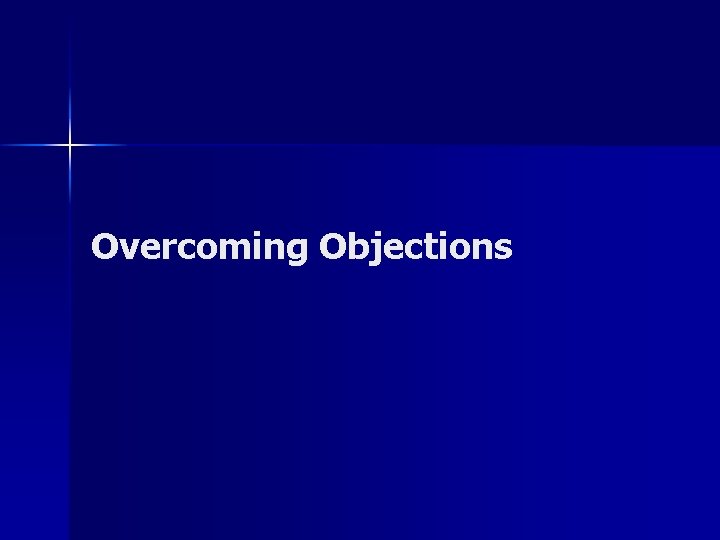 Overcoming Objections